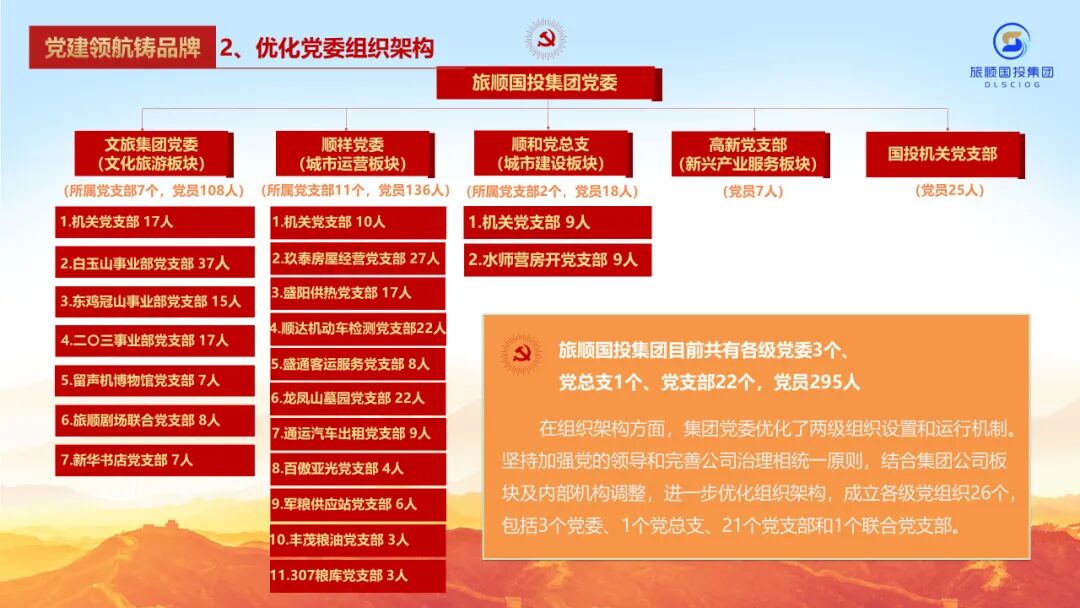 党建领航铸品牌 2、优化党委组织架构

旅顺国投集团
DLSCIOG

旅顺国投集团党委

文旅集团党委
(文化旅游板块)
(所属党支部7个，党员108人)

1.机关党支部 17人
2.白玉山事业部党支部 37人
3.东鸡冠山事业部党支部 15人
4.二〇三事业部党支部 17人
5.留声机博物馆党支部 7人
6.旅顺剧场联合党支部 8人
7.新华书店党支部 7人

顺祥党委
(城市运营板块)
(所属党支部11个，党员136人)

1.机关党支部 10人
2.玖泰房屋经营党支部 27人
3.盛阳供热党支部 17人
4.顺达机动车检测党支部22人
5.盛通客运服务党支部 8人
6.龙凤山墓园党支部 22人
7.通运汽车出租党支部 9人
8.百傲亚光党支部 4人
9.军粮供应站党支部 6人
10.丰茂粮油党支部 3人
11.307粮库党支部 3人

顺和党总支
(城市建设板块)
(所属党支部2个，党员18人)

1.机关党支部 9人
2.水师营房开党支部 9人

高新党支部
(新兴产业服务板块)
(党员7人)

国投机关党支部
(党员25人)

旅顺国投集团目前共有各级党委3个、党总支1个、党支部22个，党员295人

在组织架构方面，集团党委优化了两级组织设置和运行机制。坚持加强党的领导和完善公司治理相统一原则，结合集团公司板块及内部机构调整，进一步优化组织架构，成立各级党组织26个，包括3个党委、1个党总支、21个党支部和1个联合党支部。